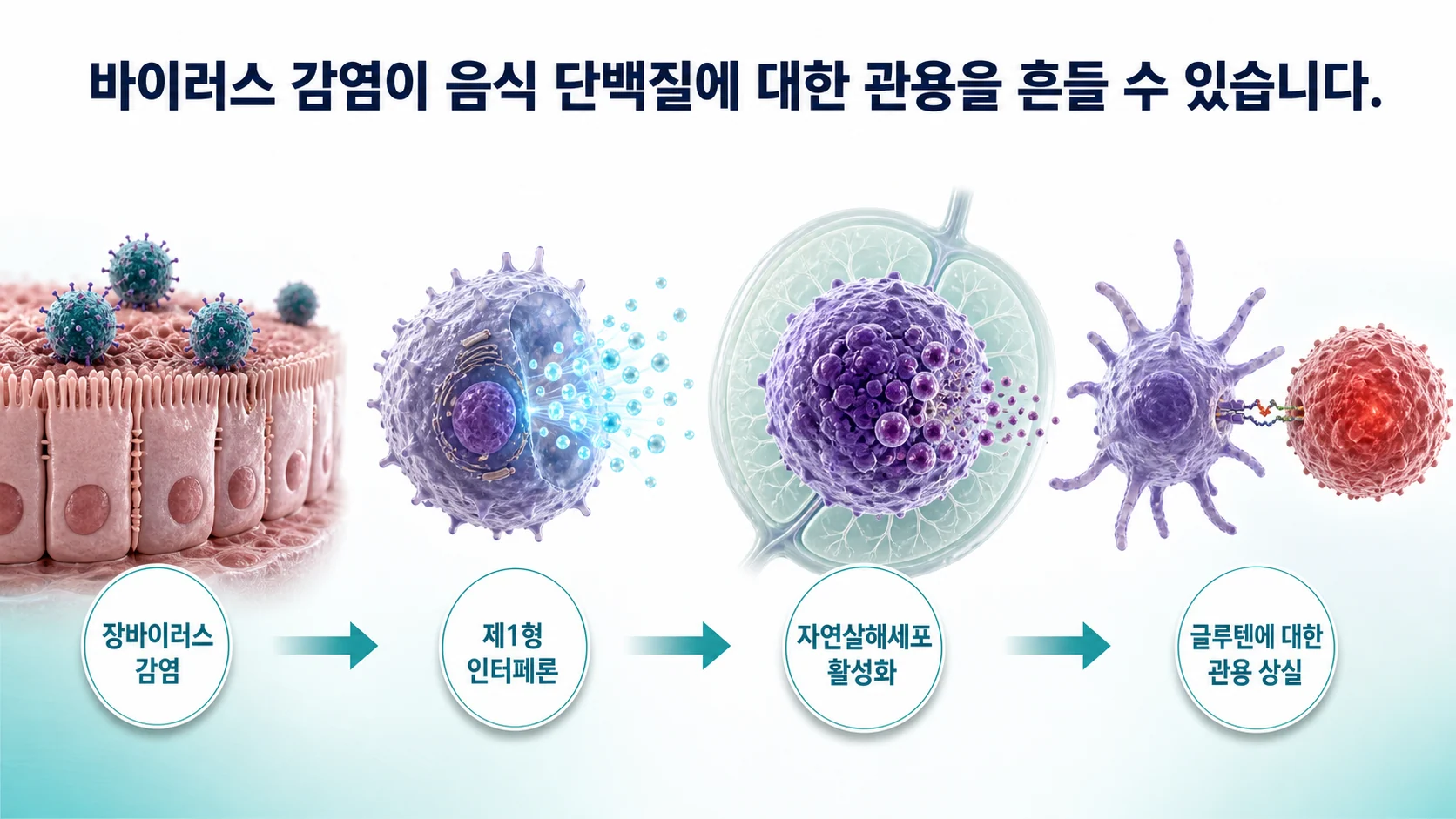 바이러스 감염이 음식 단백질에 대한 관용을 흔들 수 있습니다.

장바이러스 감염

제1형 인터페론

자연살해세포 활성화

글루텐에 대한 관용 상실